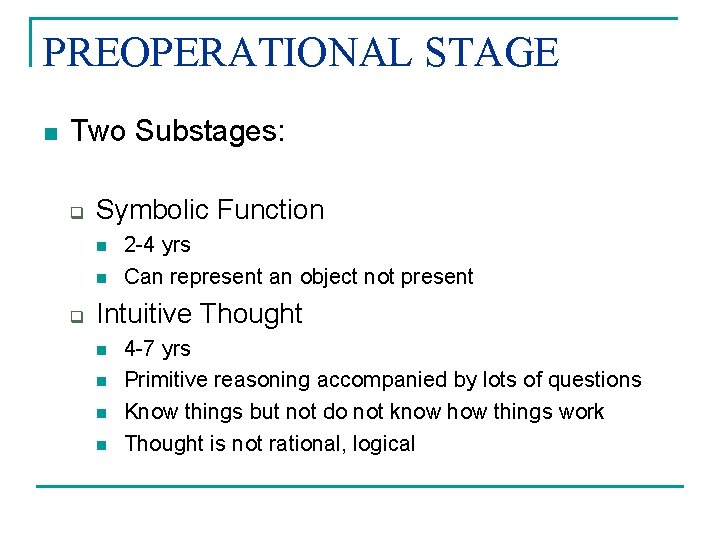 PREOPERATIONAL STAGE

Two Substages:

Symbolic Function

2-4 yrs

Can represent an object not present

Intuitive Thought

4-7 yrs

Primitive reasoning accompanied by lots of questions

Know things but not do not know how things work

Thought is not rational, logical